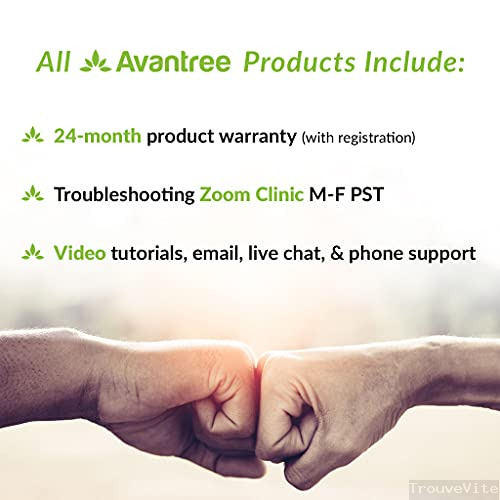 All Avantree Products Include:

24-month product warranty (with registration)

Troubleshooting Zoom Clinic M-F PST

Video tutorials, email, live chat, & phone support

TrouveVite